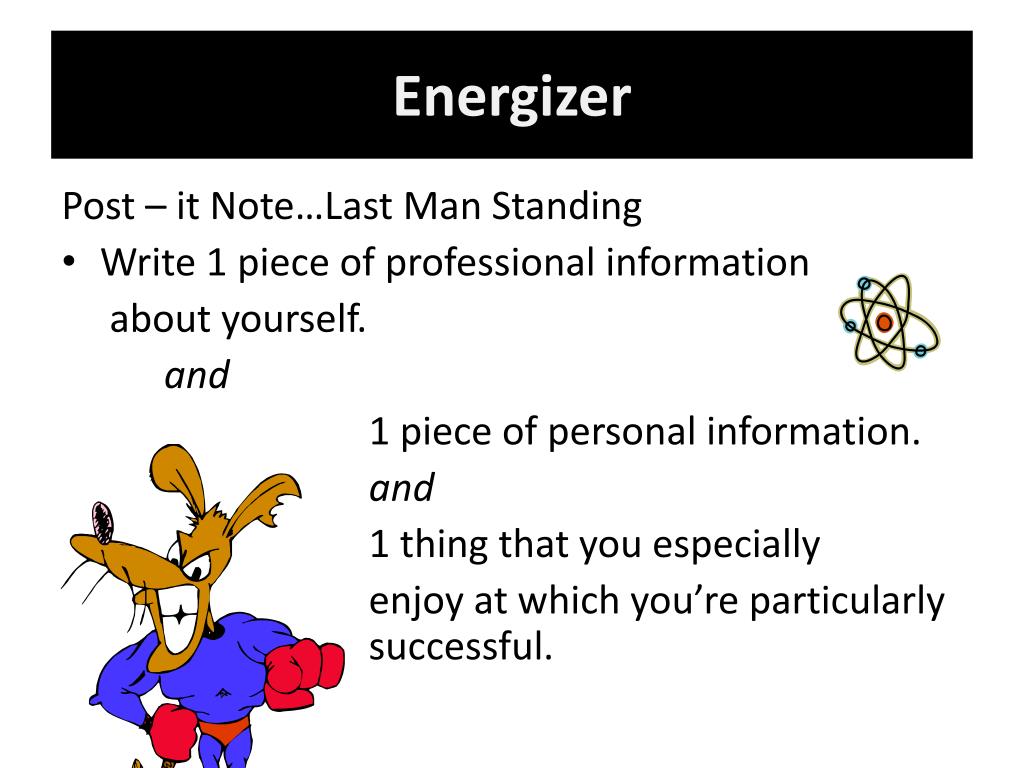 Energizer

Post – it Note…Last Man Standing

• Write 1 piece of professional information about yourself.

and

1 piece of personal information.

and

1 thing that you especially enjoy at which you're particularly successful.